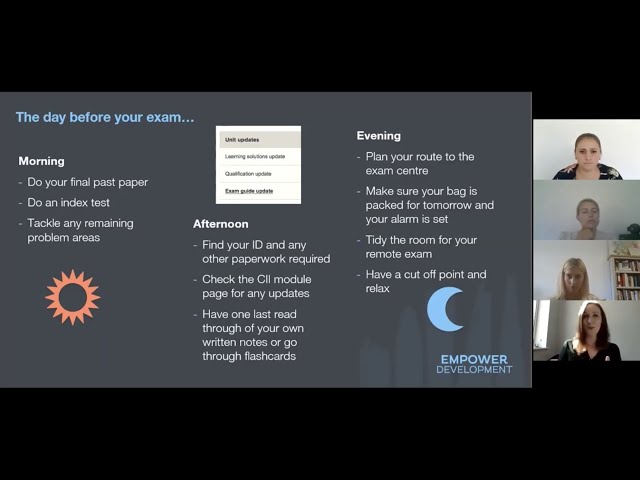 The day before your exam…

Morning
- Do your final past paper
- Do an index test
- Tackle any remaining problem areas

Unit updates
Learning solutions update
Qualification update
Exam guide update

Afternoon
- Find your ID and any other paperwork required
- Check the CII module page for any updates
- Have one last read through of your own written notes or go through flashcards

Evening
- Plan your route to the exam centre
- Make sure your bag is packed for tomorrow and your alarm is set
- Tidy the room for your remote exam
- Have a cut off point and relax

EMPOWER DEVELOPMENT